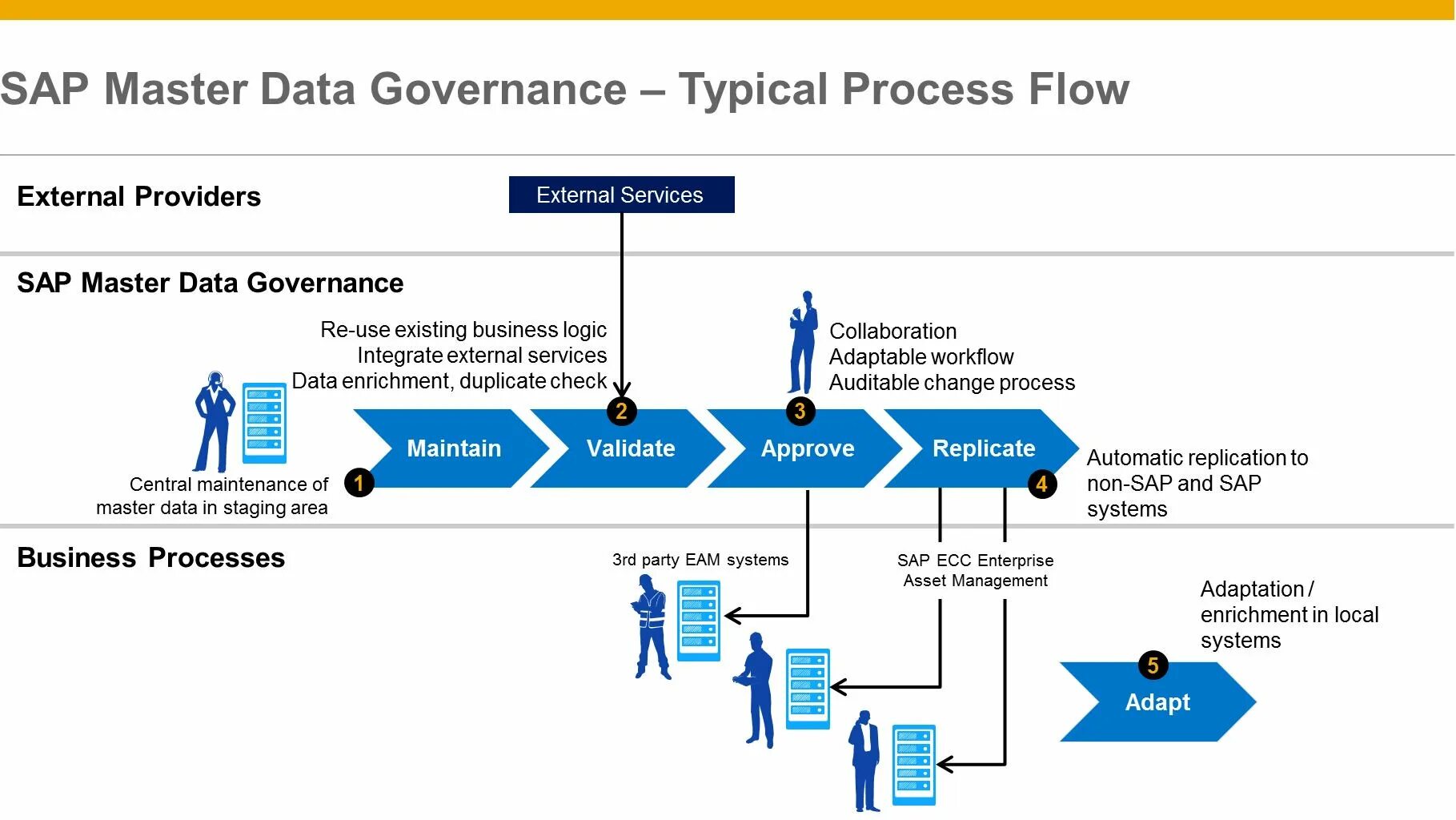 SAP Master Data Governance – Typical Process Flow

External Providers

External Services

SAP Master Data Governance

Re-use existing business logic
Integrate external services
Data enrichment, duplicate check

Collaboration
Adaptable workflow
Auditable change process

Central maintenance of master data in staging area

1

Maintain

2

Validate

3

Approve

Replicate

4

Automatic replication to non-SAP and SAP systems

Business Processes

3rd party EAM systems

SAP ECC Enterprise Asset Management

Adaptation / enrichment in local systems

5

Adapt